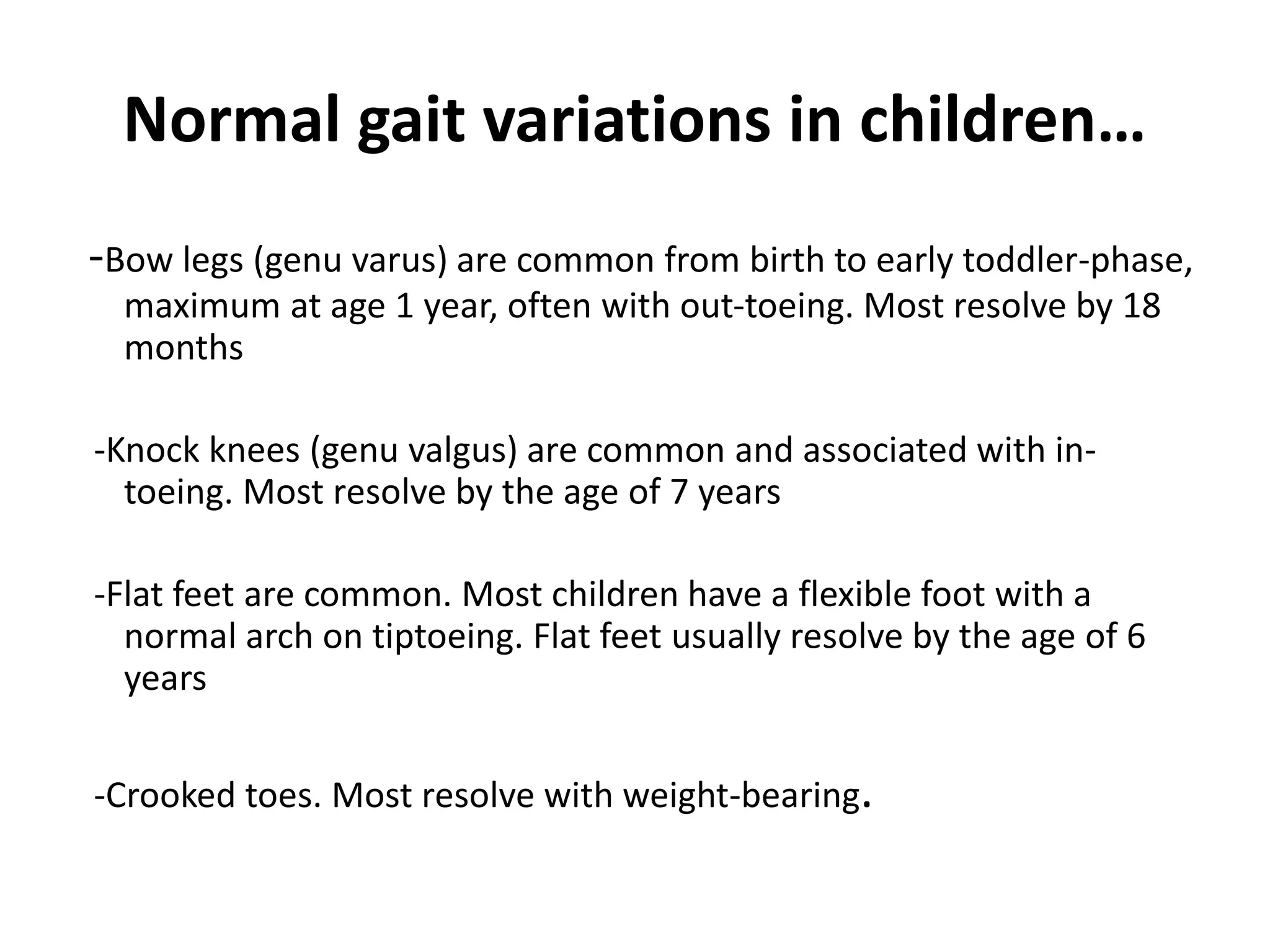 Normal gait variations in children…

-Bow legs (genu varus) are common from birth to early toddler-phase, maximum at age 1 year, often with out-toeing. Most resolve by 18 months

-Knock knees (genu valgus) are common and associated with in-toeing. Most resolve by the age of 7 years

-Flat feet are common. Most children have a flexible foot with a normal arch on tiptoeing. Flat feet usually resolve by the age of 6 years

-Crooked toes. Most resolve with weight-bearing.